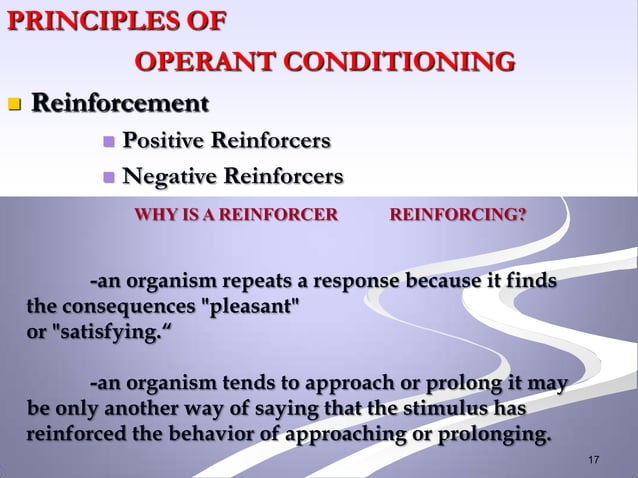 PRINCIPLES OF
OPERANT CONDITIONING

Reinforcement
Positive Reinforcers
Negative Reinforcers

WHY IS A REINFORCER REINFORCING?

-an organism repeats a response because it finds the consequences "pleasant" or "satisfying.“

-an organism tends to approach or prolong it may be only another way of saying that the stimulus has reinforced the behavior of approaching or prolonging.

17